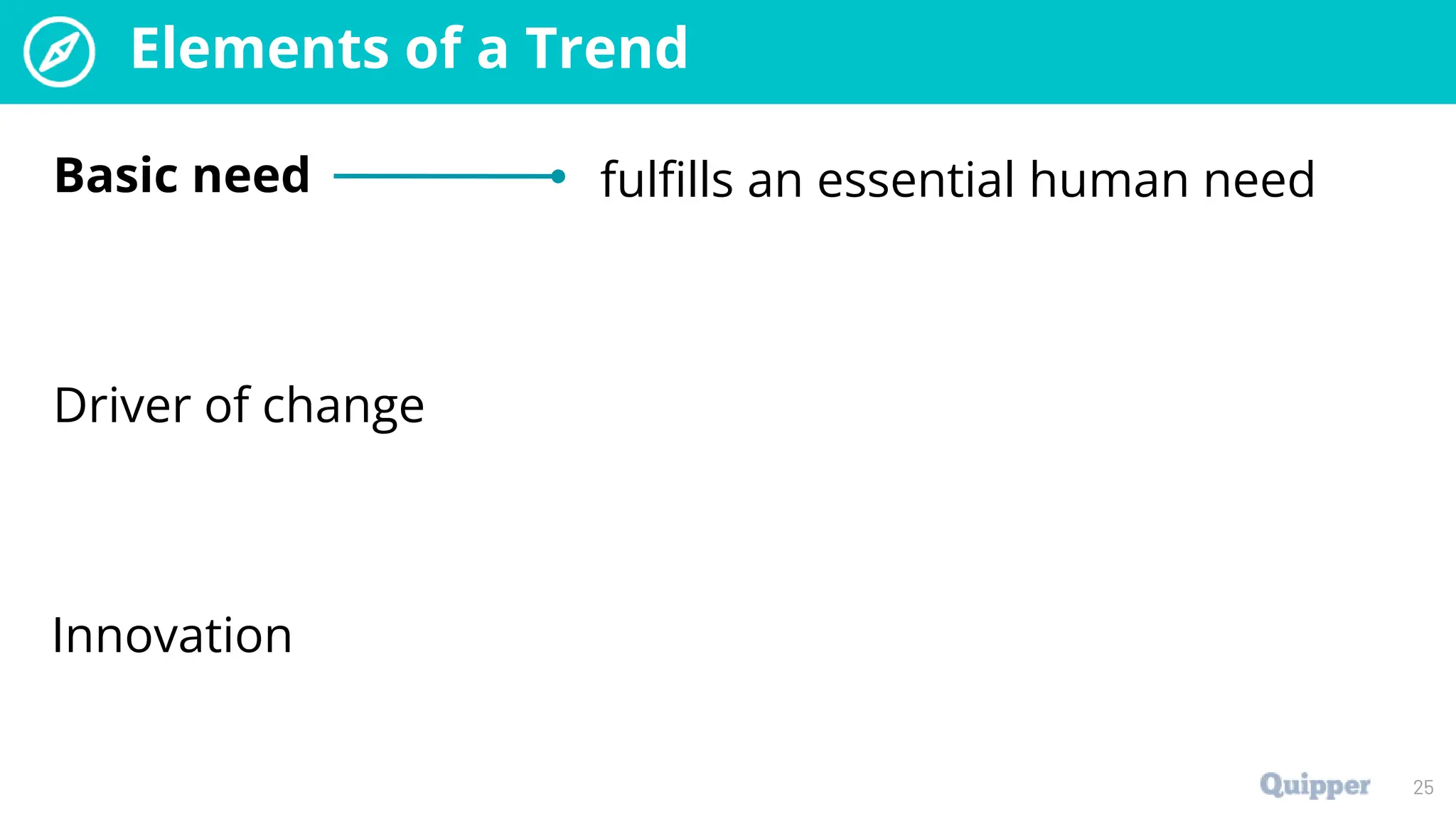 Elements of a Trend

Basic need fulfills an essential human need

Driver of change

Innovation

Quipper 25